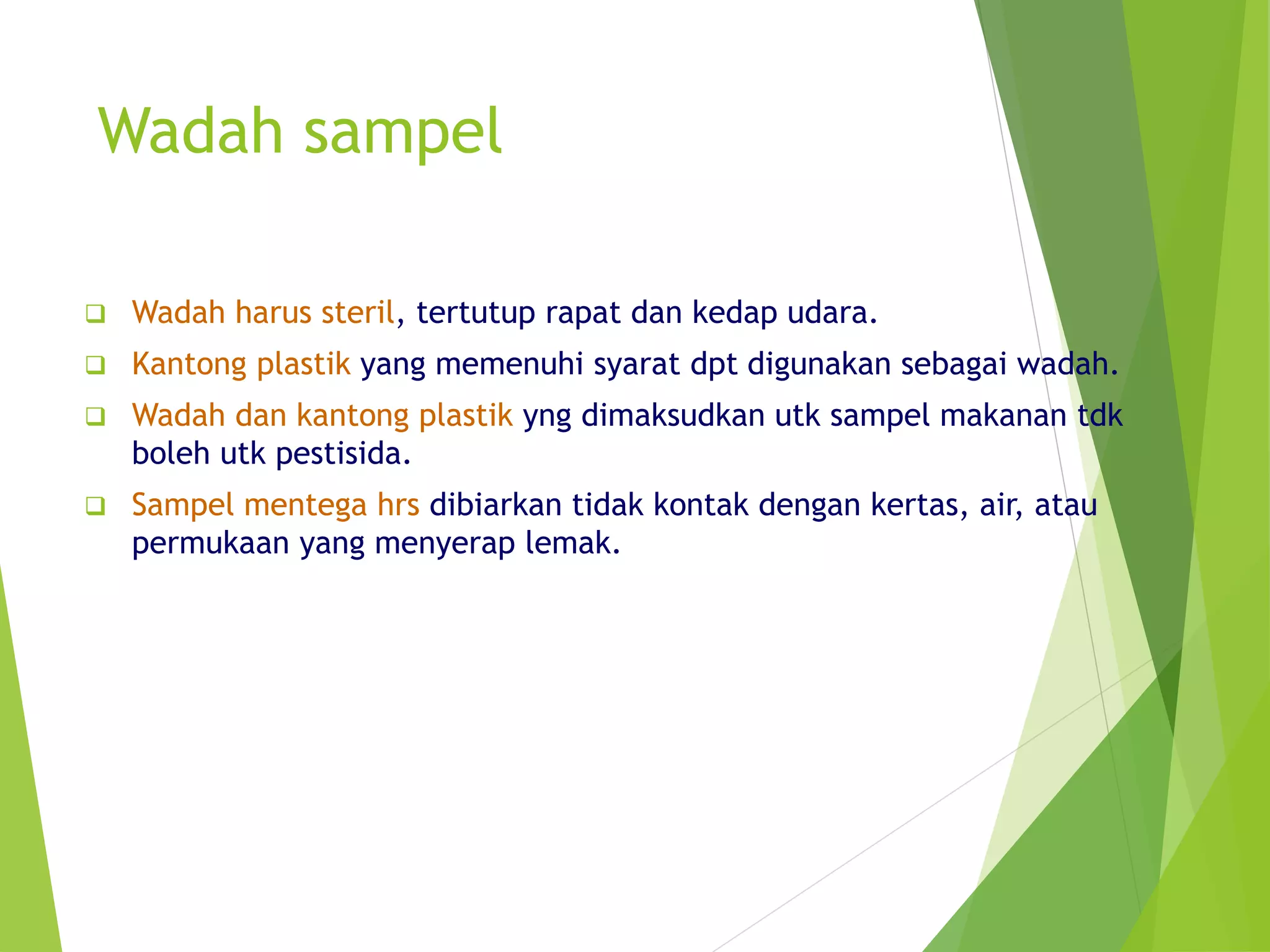 Wadah sampel

❑ Wadah harus steril, tertutup rapat dan kedap udara.

❑ Kantong plastik yang memenuhi syarat dpt digunakan sebagai wadah.

❑ Wadah dan kantong plastik yng dimaksudkan utk sampel makanan tdk boleh utk pestisida.

❑ Sampel mentega hrs dibiarkan tidak kontak dengan kertas, air, atau permukaan yang menyerap lemak.